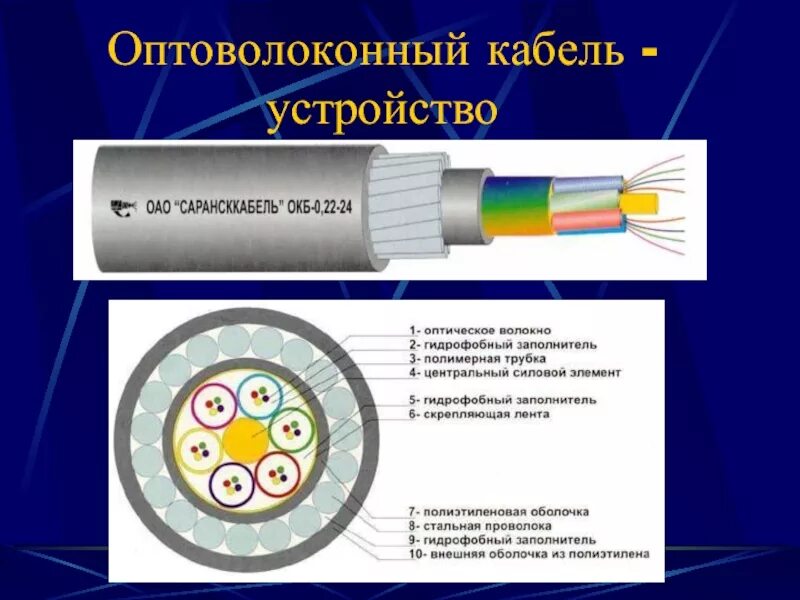 Оптоволоконный кабель - устройство

ОАО "САРАНСККАБЕЛЬ" ОКБ-0,22-24

1- оптическое волокно
2- гидрофобный заполнитель
3- полимерная трубка
4- центральный силовой элемент
5- гидрофобный заполнитель
6- скрепляющая лента
7- полиэтиленовая оболочка
8- стальная проволока
9- гидрофобный заполнитель
10- внешняя оболочка из полиэтилена